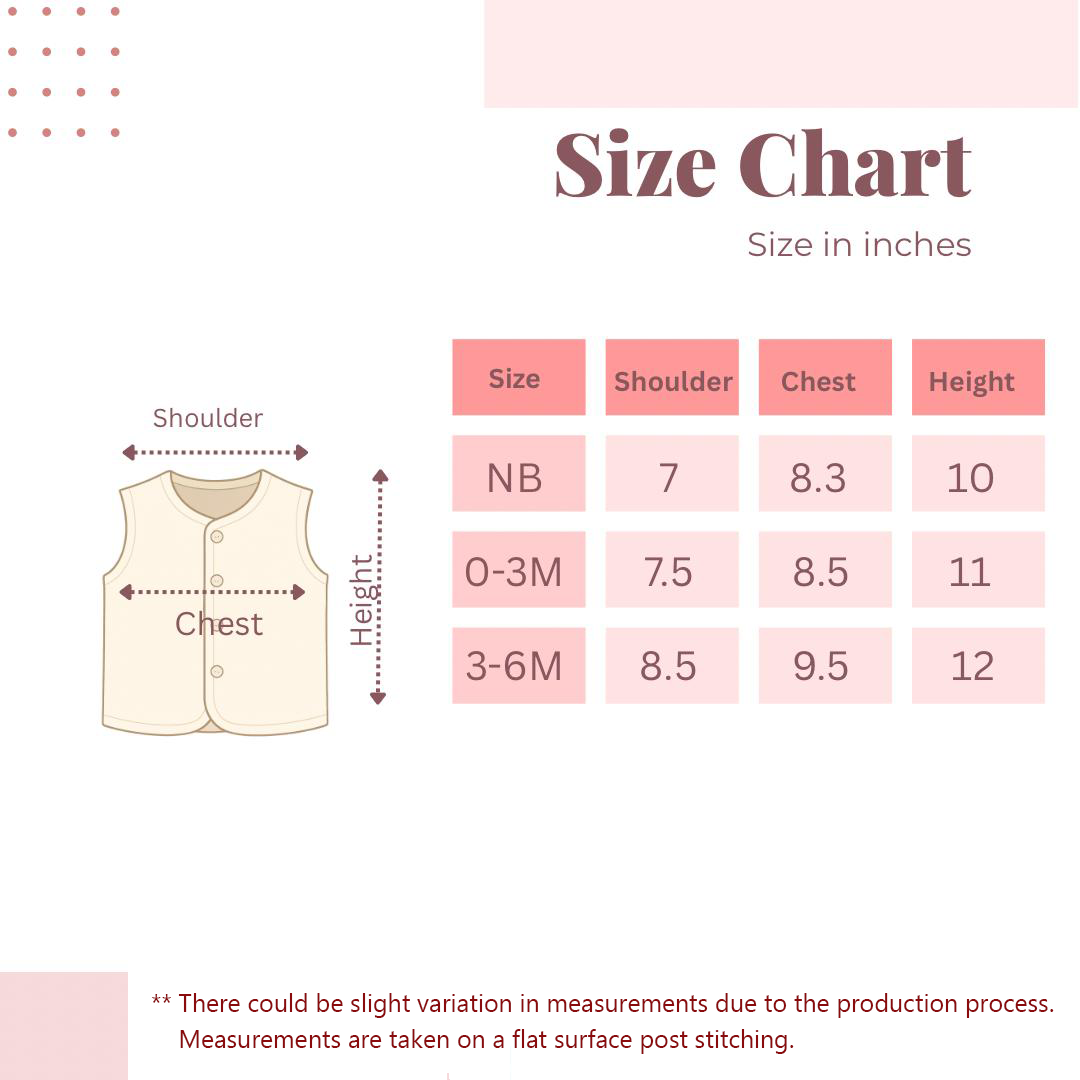 Size Chart

Size in inches

Shoulder

Chest

Height

| Size | Shoulder | Chest | Height |
|---|---|---|---|
| NB | 7 | 8.3 | 10 |
| 0-3M | 7.5 | 8.5 | 11 |
| 3-6M | 8.5 | 9.5 | 12 |

** There could be slight variation in measurements due to the production process. Measurements are taken on a flat surface post stitching.